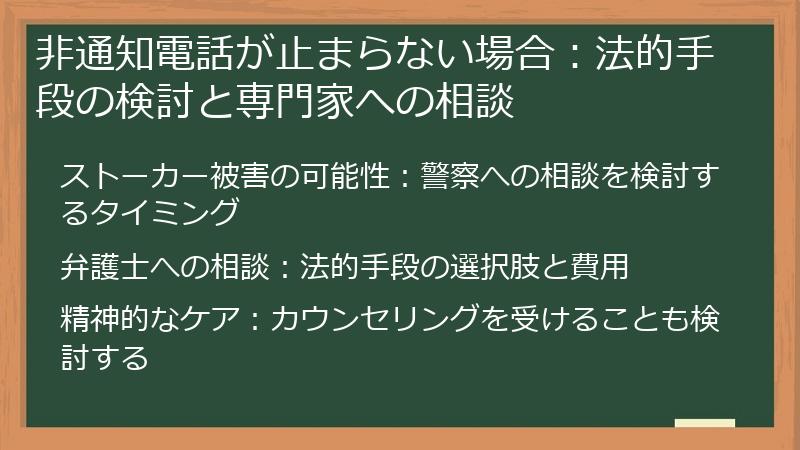 非通知電話が止まらない場合：法的手段の検討と専門家への相談

ストーカー被害の可能性：警察への相談を検討するタイミング

弁護士への相談：法的手段の選択肢と費用

精神的なケア：カウンセリングを受けることも検討する